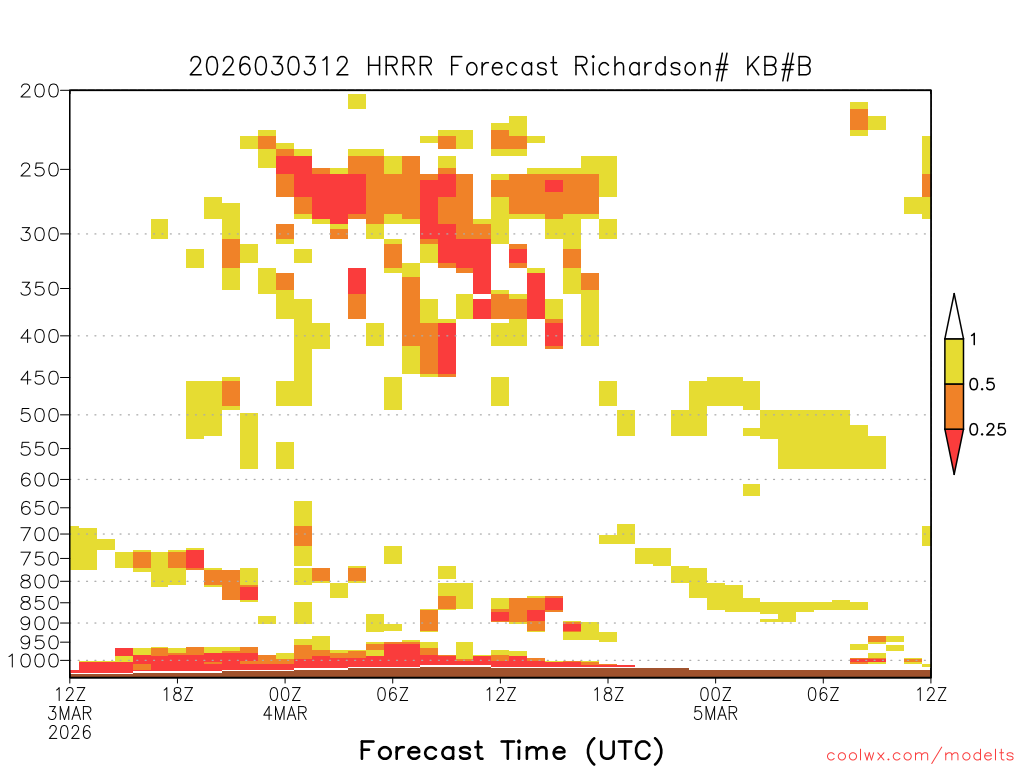 2026030312 HRRR Forecast Richardson# KB#B

200
250
300
350
400
450
500
550
600
650
700
750
800
850
900
950
1000

1
0.5
0.25

12Z
3MAR
2026
18Z
00Z
4MAR
06Z
12Z
18Z
00Z
5MAR
06Z
12Z

Forecast Time (UTC)

coolwx.com/modelts